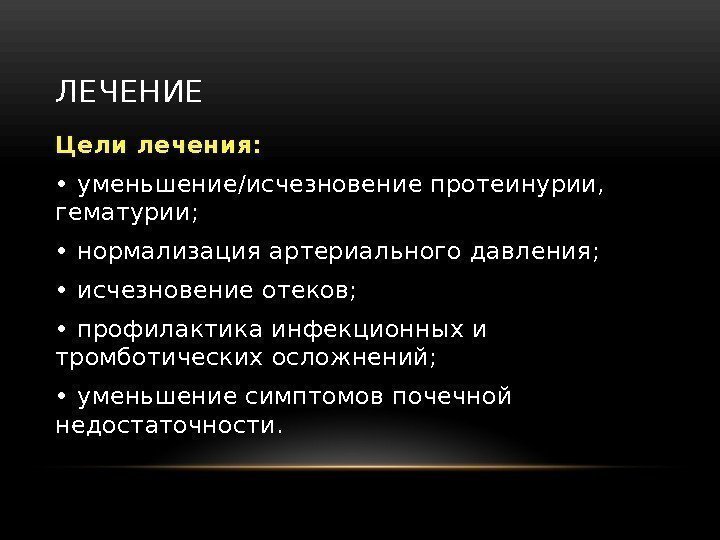 ЛЕЧЕНИЕ

Цели лечения:

• уменьшение/исчезновение протеинурии, гематурии;

• нормализация артериального давления;

• исчезновение отеков;

• профилактика инфекционных и тромботических осложнений;

• уменьшение симптомов почечной недостаточности.